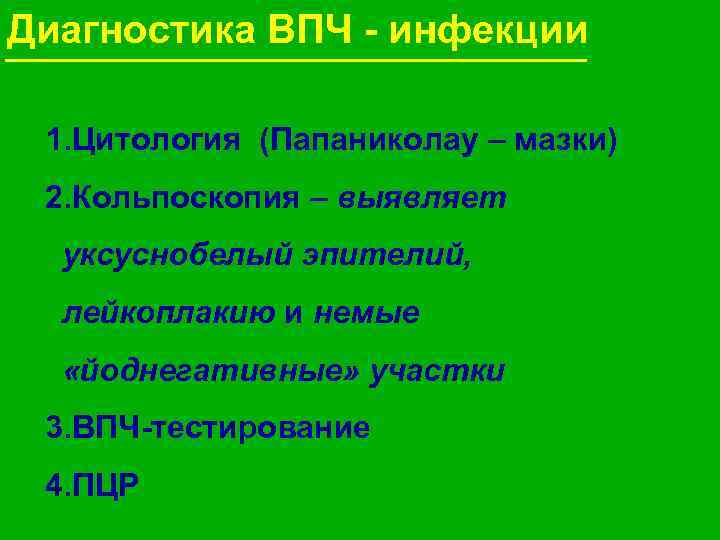 Диагностика ВПЧ - инфекции

1.Цитология (Папаниколау – мазки)

2.Кольпоскопия – выявляет уксуснобелый эпителий, лейкоплакию и немые «йоднегативные» участки

3.ВПЧ-тестирование

4.ПЦР